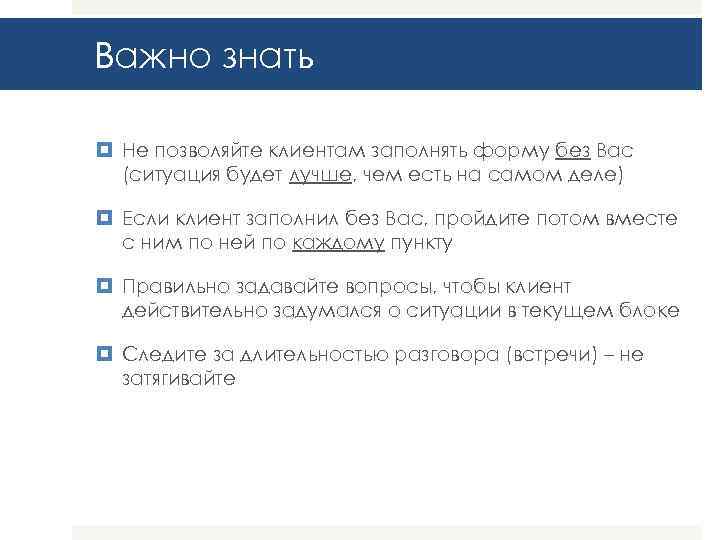 Важно знать

Не позволяйте клиентам заполнять форму без Вас (ситуация будет лучше, чем есть на самом деле)

Если клиент заполнил без Вас, пройдите потом вместе с ним по ней по каждому пункту

Правильно задавайте вопросы, чтобы клиент действительно задумался о ситуации в текущем блоке

Следите за длительностью разговора (встречи) – не затягивайте